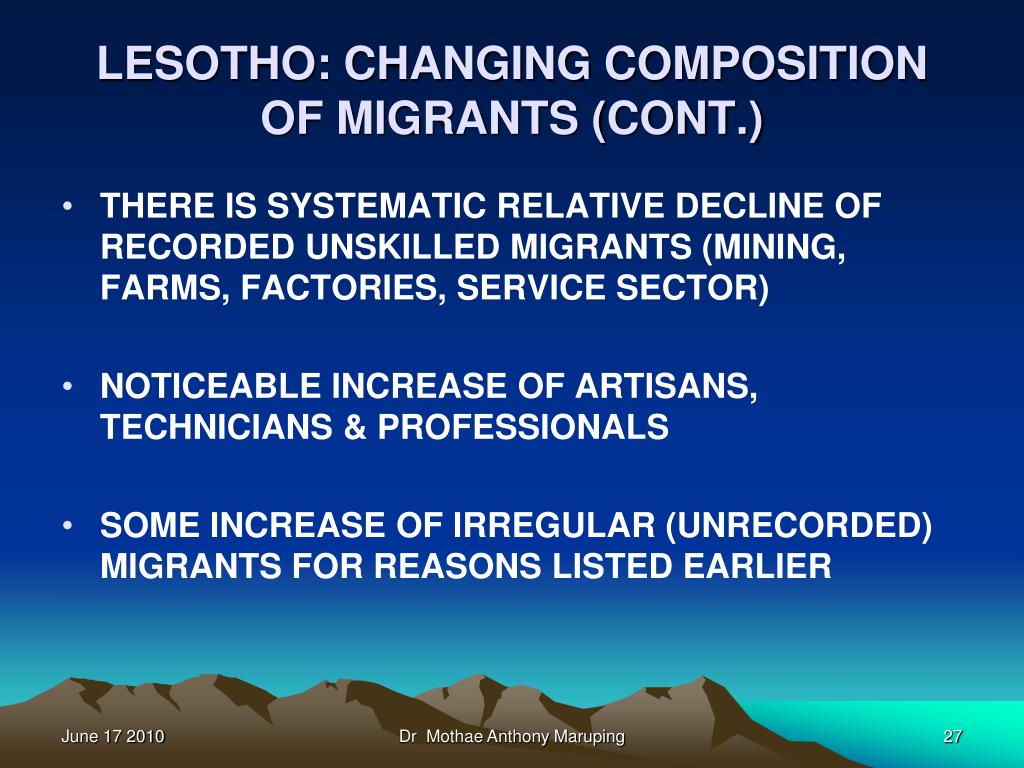 LESOTHO: CHANGING COMPOSITION OF MIGRANTS (CONT.)

• THERE IS SYSTEMATIC RELATIVE DECLINE OF RECORDED UNSKILLED MIGRANTS (MINING, FARMS, FACTORIES, SERVICE SECTOR)

• NOTICEABLE INCREASE OF ARTISANS, TECHNICIANS & PROFESSIONALS

• SOME INCREASE OF IRREGULAR (UNRECORDED) MIGRANTS FOR REASONS LISTED EARLIER

June 17 2010

Dr Mothae Anthony Maruping

27